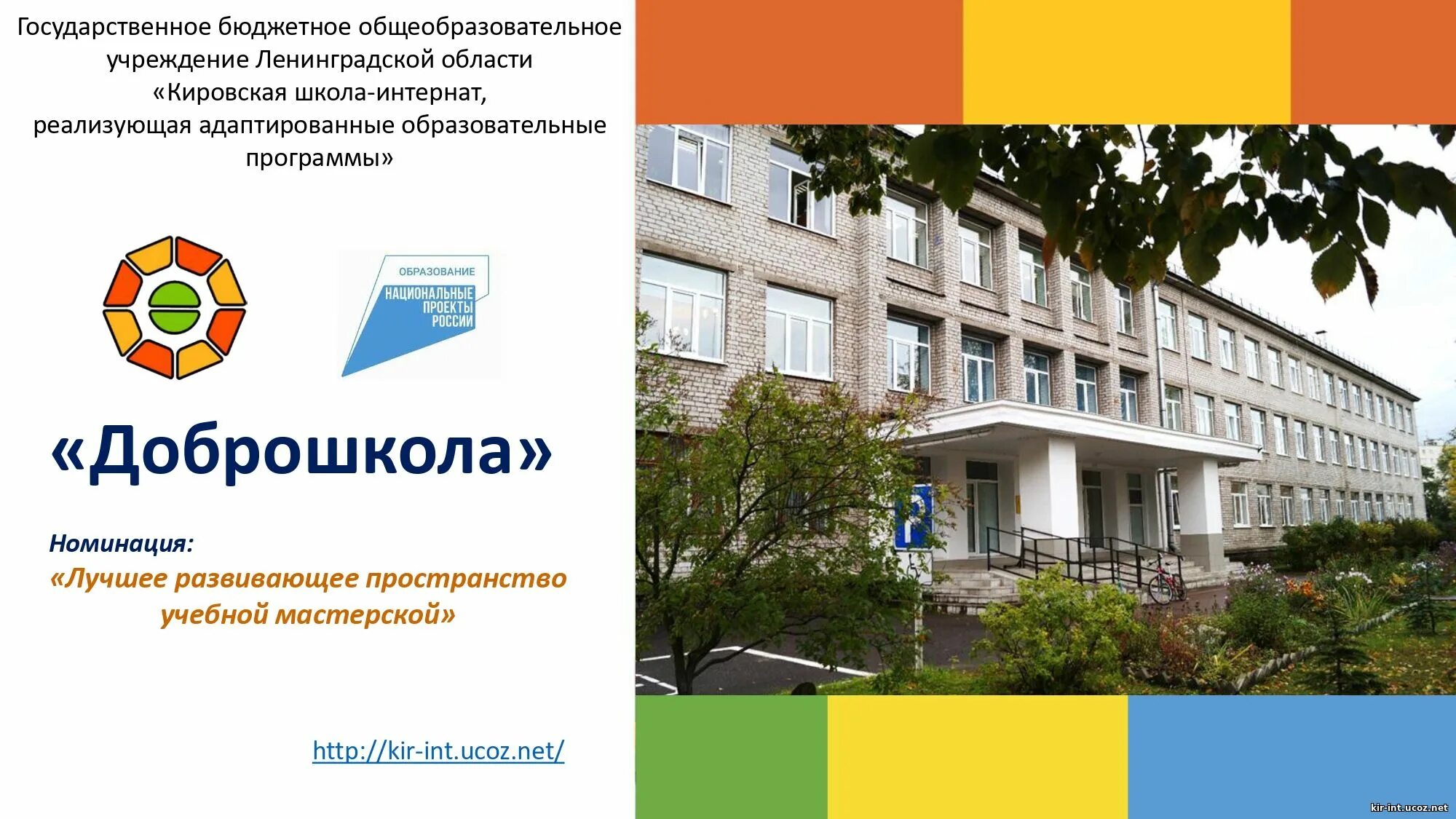 Государственное бюджетное общеобразовательное учреждение Ленинградской области «Кировская школа-интернат, реализующая адаптированные образовательные программы»

ОБРАЗОВАНИЕ
НАЦИОНАЛЬНЫЕ ПРОЕКТЫ РОССИИ

«Доброшкола»

Номинация:
«Лучшее развивающее пространство учебной мастерской»

http://kir-int.ucoz.net/

P

kir-int.ucoz.net